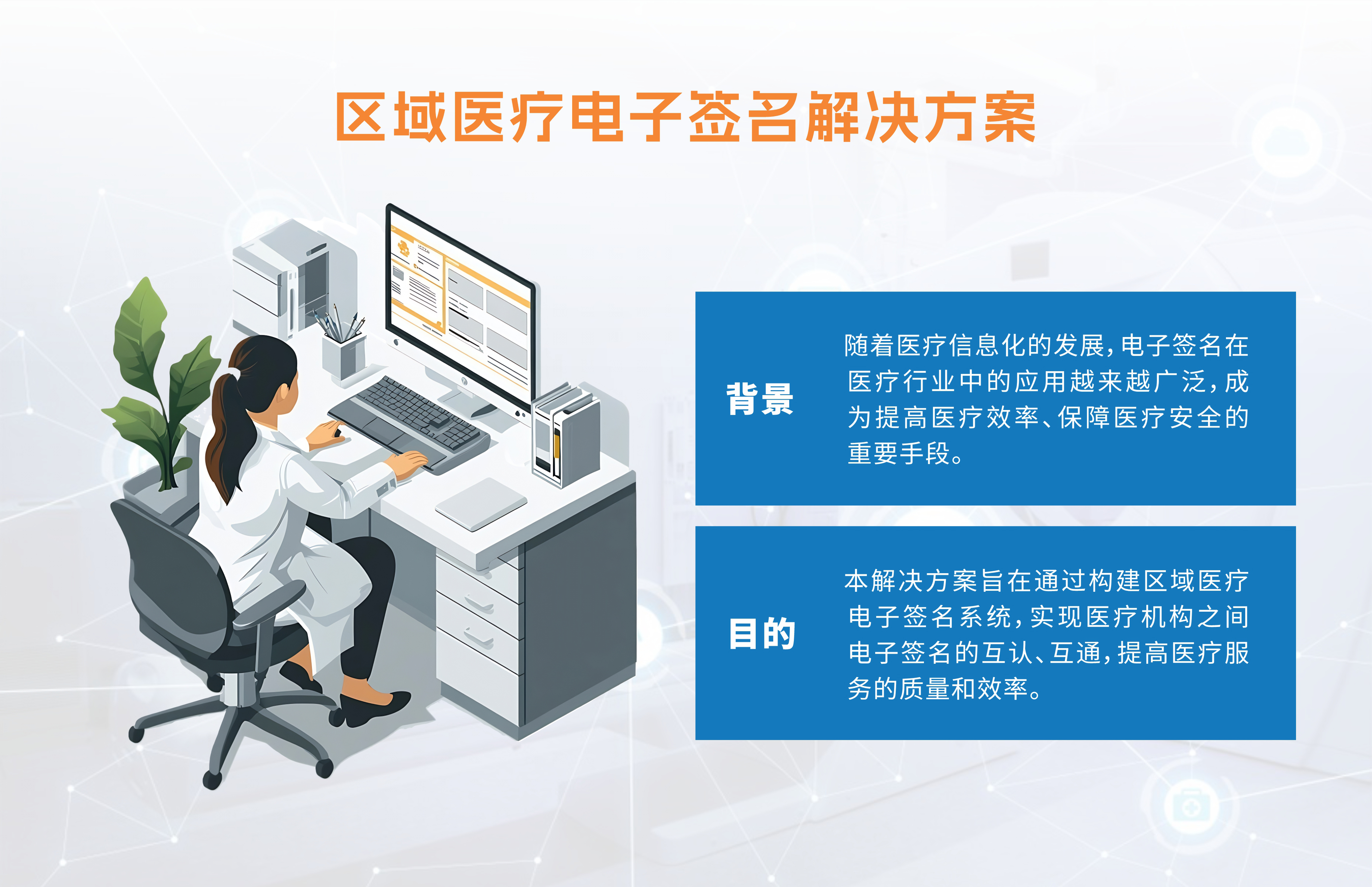 区域医疗电子签名解决方案

背景

随着医疗信息化的发展，电子签名在医疗行业中的应用越来越广泛，成为提高医疗效率、保障医疗安全的重要手段。

目的

本解决方案旨在通过构建区域医疗电子签名系统，实现医疗机构之间电子签名的互认、互通，提高医疗服务的质量和效率。